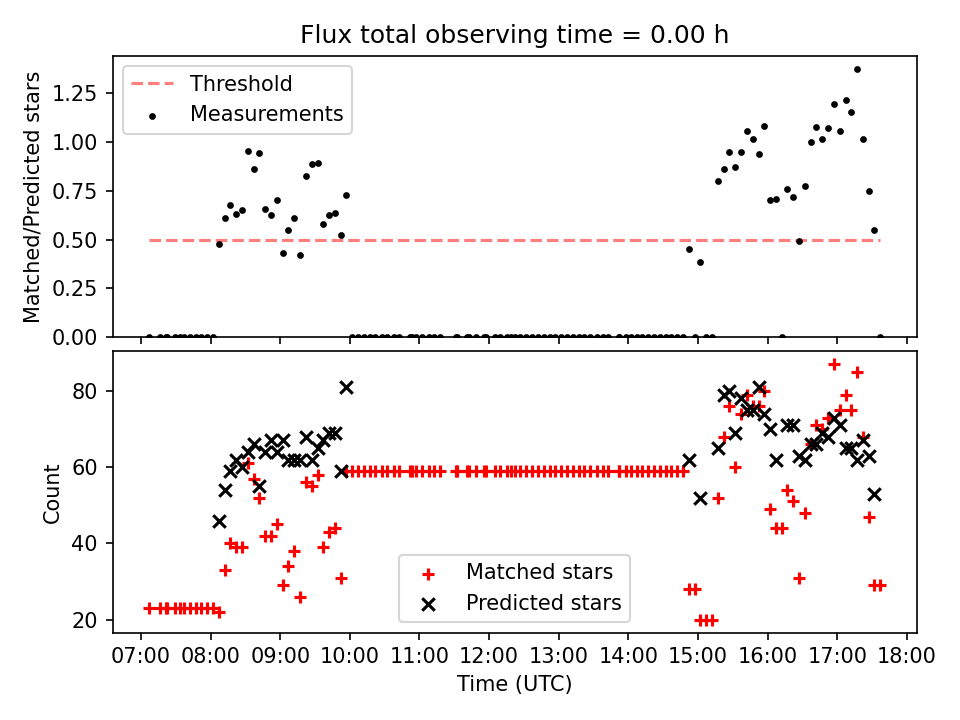 Flux total observing time = 0.00 h

Threshold
Measurements

Matched/Predicted stars

1.25
1.00
0.75
0.50
0.25
0.00

Count

80
60
40
20

Matched stars
Predicted stars

07:00 08:00 09:00 10:00 11:00 12:00 13:00 14:00 15:00 16:00 17:00 18:00

Time (UTC)